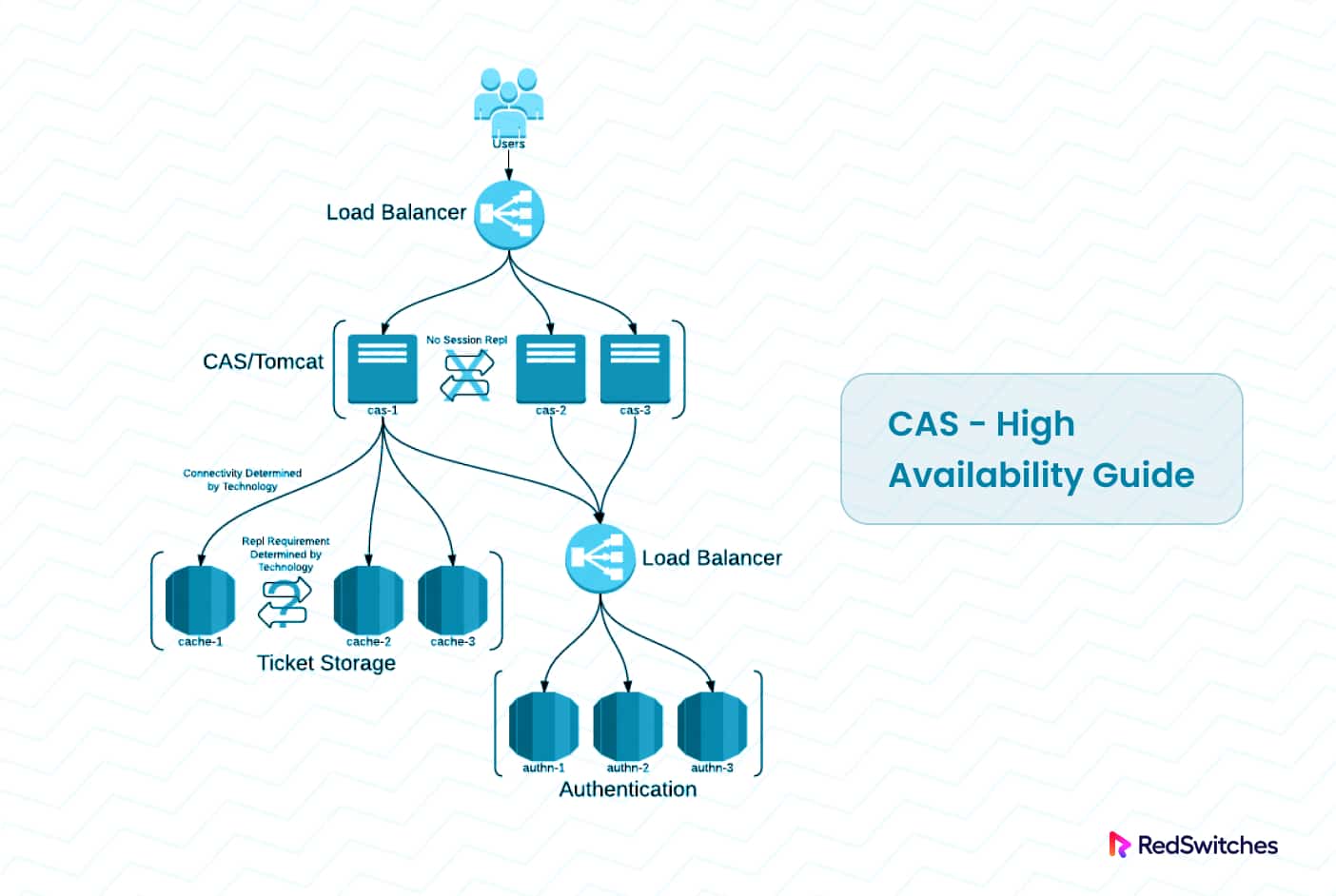 Users

Load Balancer

CAS/Tomcat

No Session Repl

cas-1

cas-2

cas-3

Connectivity Determined by Technology

Repl Requirement Determined by Technology

cache-1

cache-2

cache-3

Ticket Storage

Load Balancer

authn-1

authn-2

authn-3

Authentication

CAS - High Availability Guide

RedSwitches